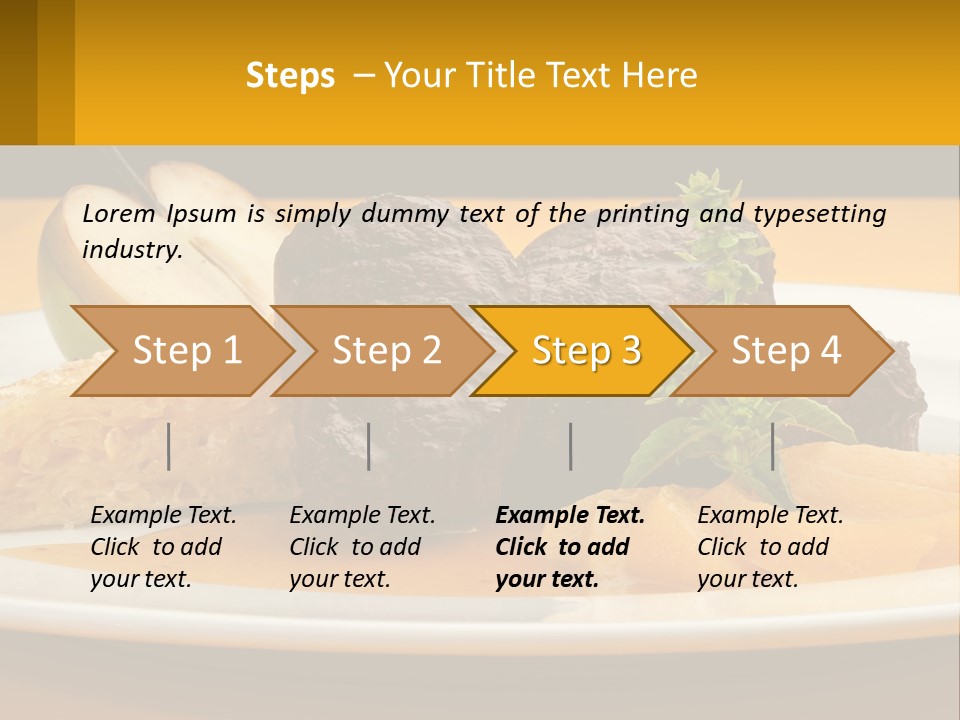 Steps – Your Title Text Here

Lorem Ipsum is simply dummy text of the printing and typesetting industry.

Step 1

Step 2

Step 3

Step 4

Example Text. Click to add your text.

Example Text. Click to add your text.

Example Text. Click to add your text.

Example Text. Click to add your text.